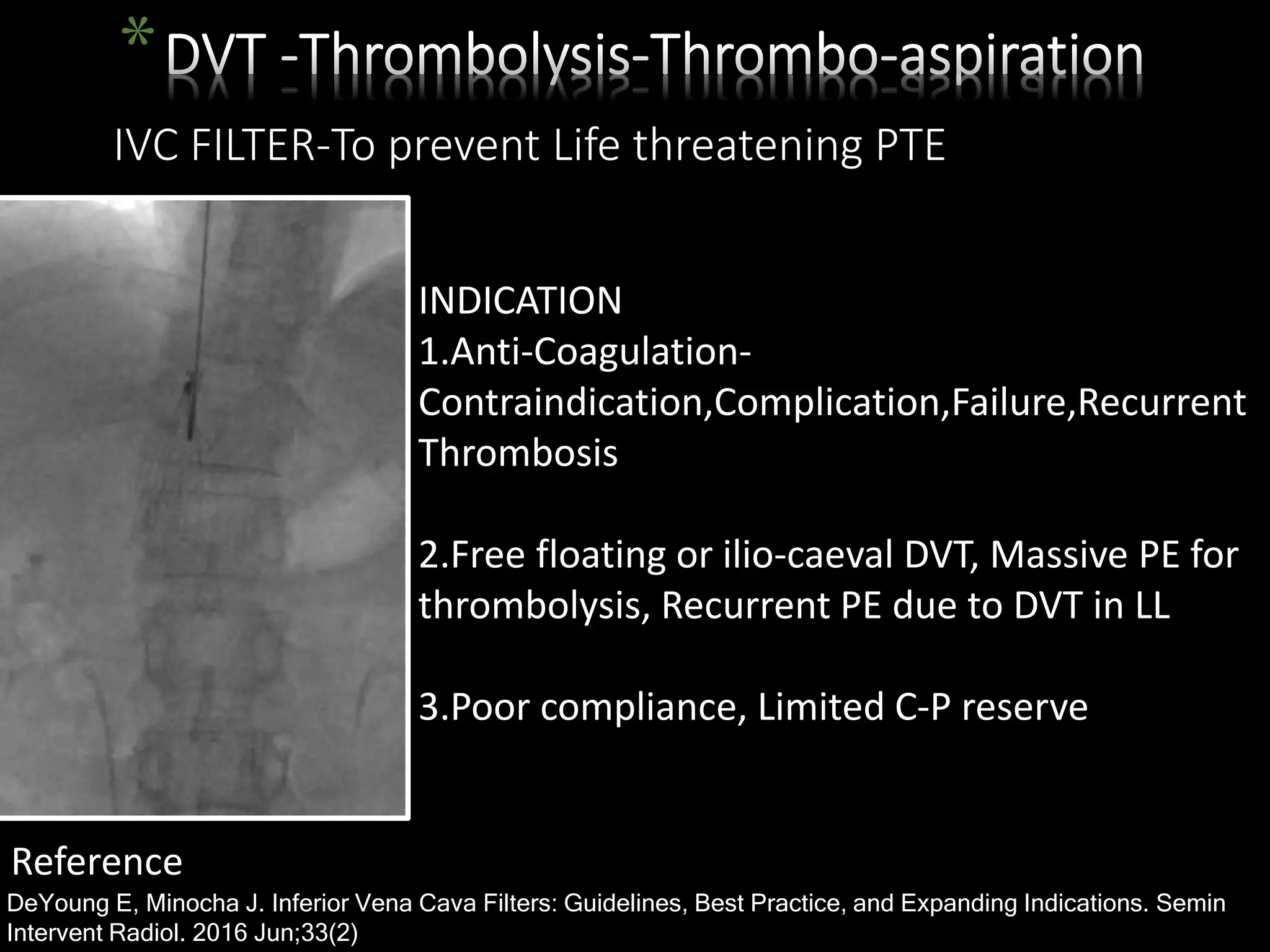 * DVT -Thrombolysis-Thrombo-aspiration

IVC FILTER-To prevent Life threatening PTE

INDICATION
1.Anti-Coagulation-Contraindication,Complication,Failure,Recurrent Thrombosis

2.Free floating or ilio-caeval DVT, Massive PE for thrombolysis, Recurrent PE due to DVT in LL

3.Poor compliance, Limited C-P reserve

Reference
DeYoung E, Minocha J. Inferior Vena Cava Filters: Guidelines, Best Practice, and Expanding Indications. Semin Intervent Radiol. 2016 Jun;33(2)